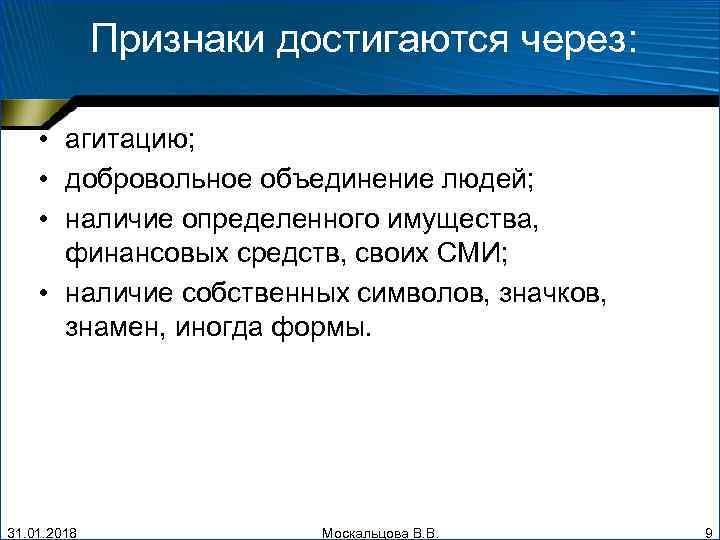 Признаки достигаются через:

• агитацию;
• добровольное объединение людей;
• наличие определенного имущества, финансовых средств, своих СМИ;
• наличие собственных символов, значков, знамен, иногда формы.

31.01.2018 Москальцова В.В. 9